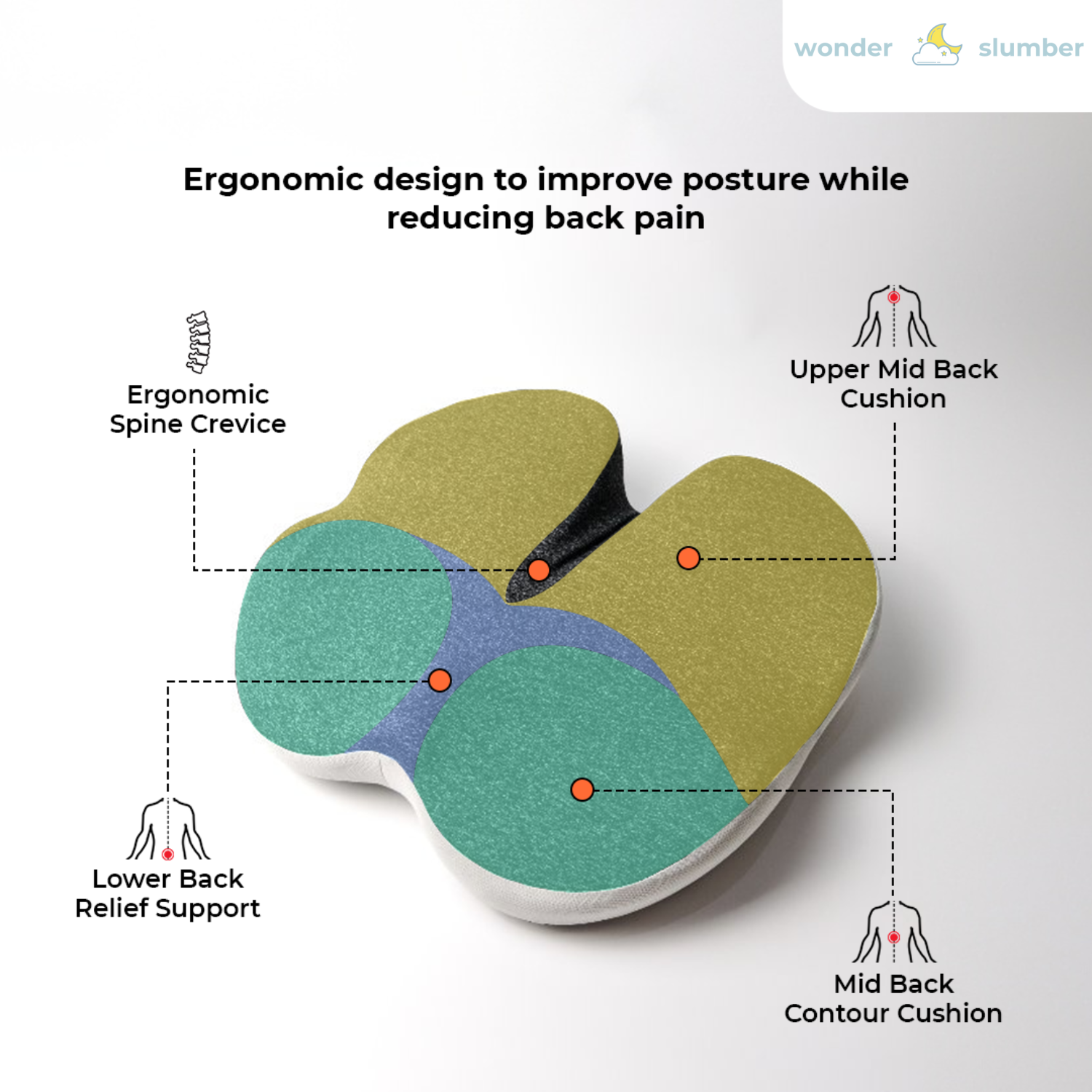 wonder slumber

Ergonomic design to improve posture while reducing back pain

Ergonomic Spine Crevice

Upper Mid Back Cushion

Lower Back Relief Support

Mid Back Contour Cushion